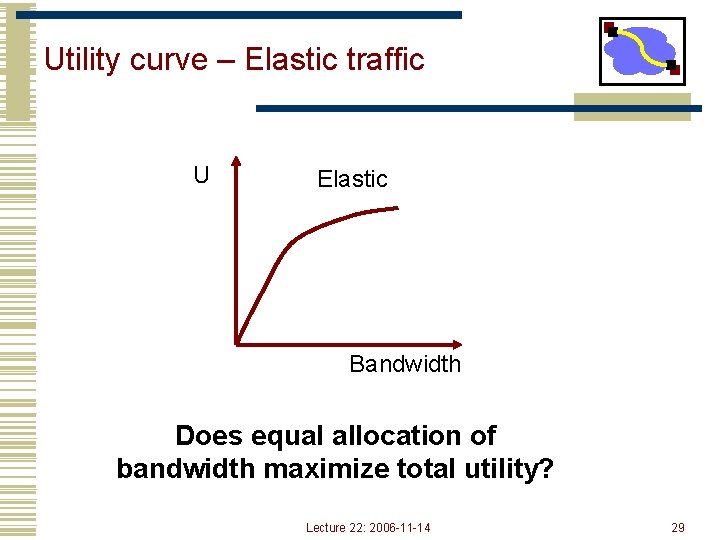 Utility curve – Elastic traffic

U

Elastic

Bandwidth

Does equal allocation of bandwidth maximize total utility?

Lecture 22: 2006-11-14

29